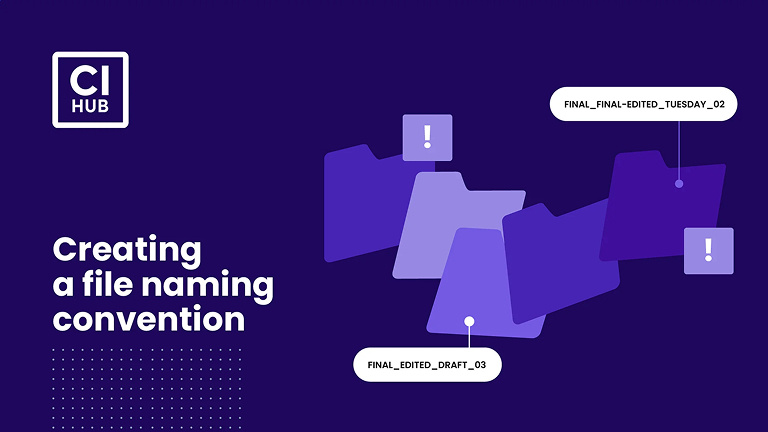 CI
HUB

FINAL_FINAL-EDITED_TUESDAY_02

!

!

Creating a file naming convention

FINAL_EDITED_DRAFT_03